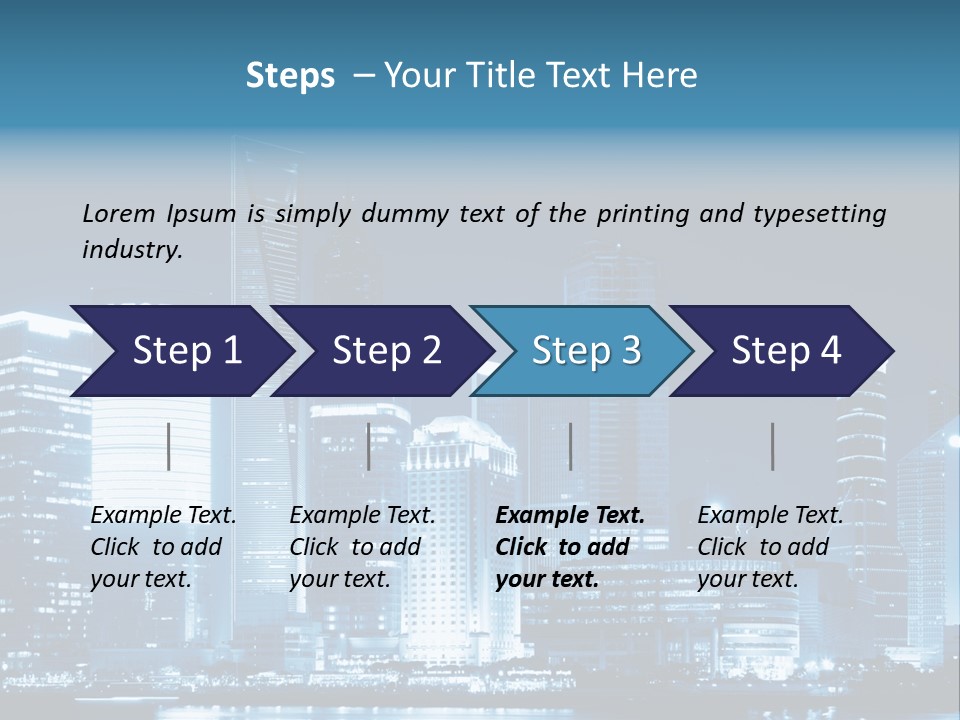 Steps – Your Title Text Here

Lorem Ipsum is simply dummy text of the printing and typesetting industry.

Step 1

Step 2

Step 3

Step 4

Example Text. Click to add your text.

Example Text. Click to add your text.

Example Text. Click to add your text.

Example Text. Click to add your text.